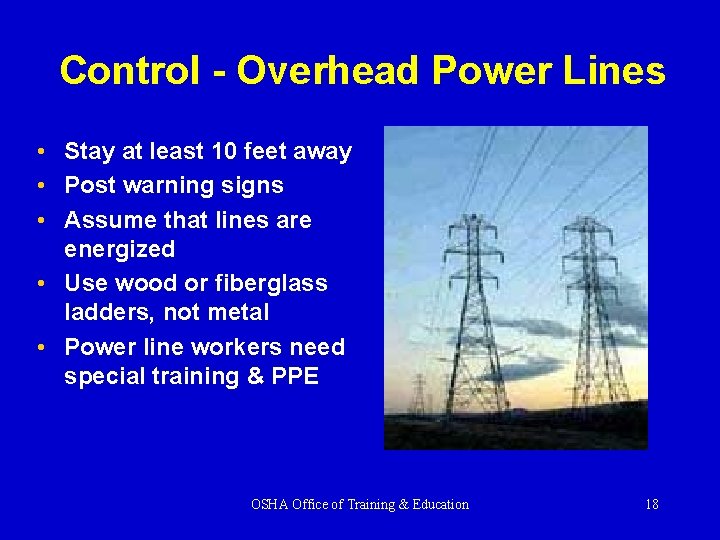 Control - Overhead Power Lines

• Stay at least 10 feet away
• Post warning signs
• Assume that lines are energized
• Use wood or fiberglass ladders, not metal
• Power line workers need special training & PPE

OSHA Office of Training & Education

18